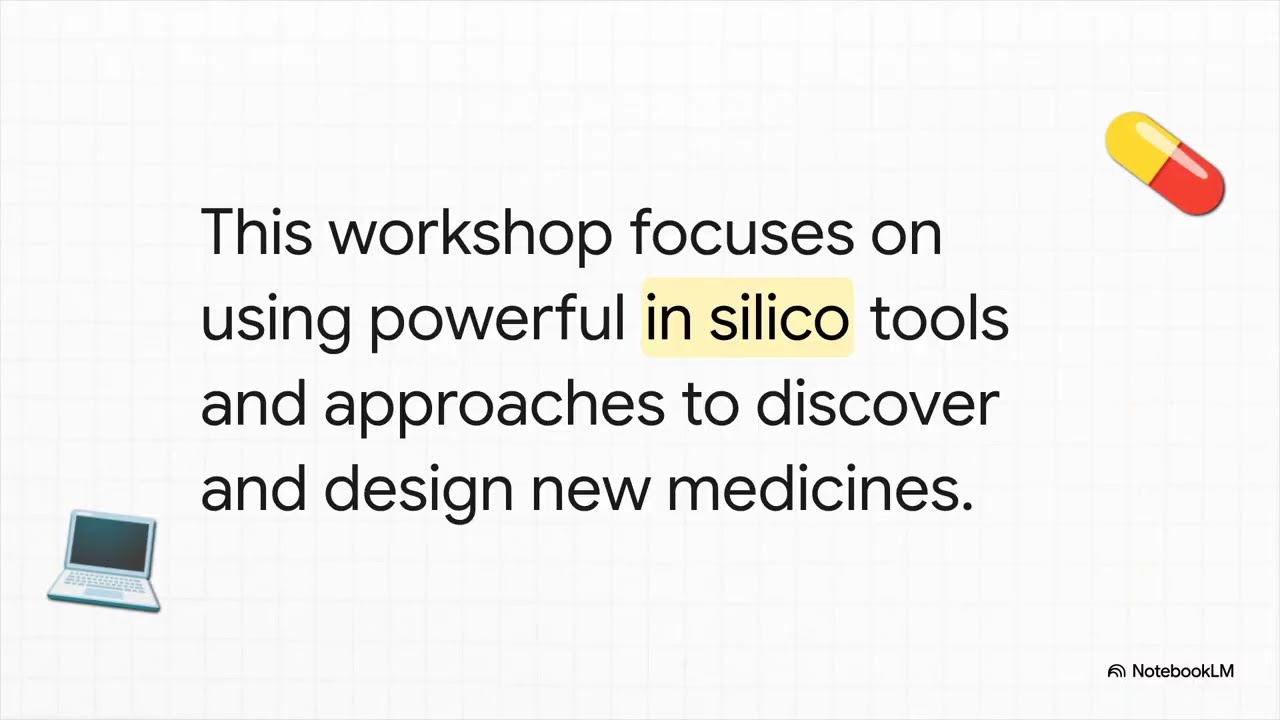 This workshop focuses on using powerful in silico tools and approaches to discover and design new medicines.

NotebookLM